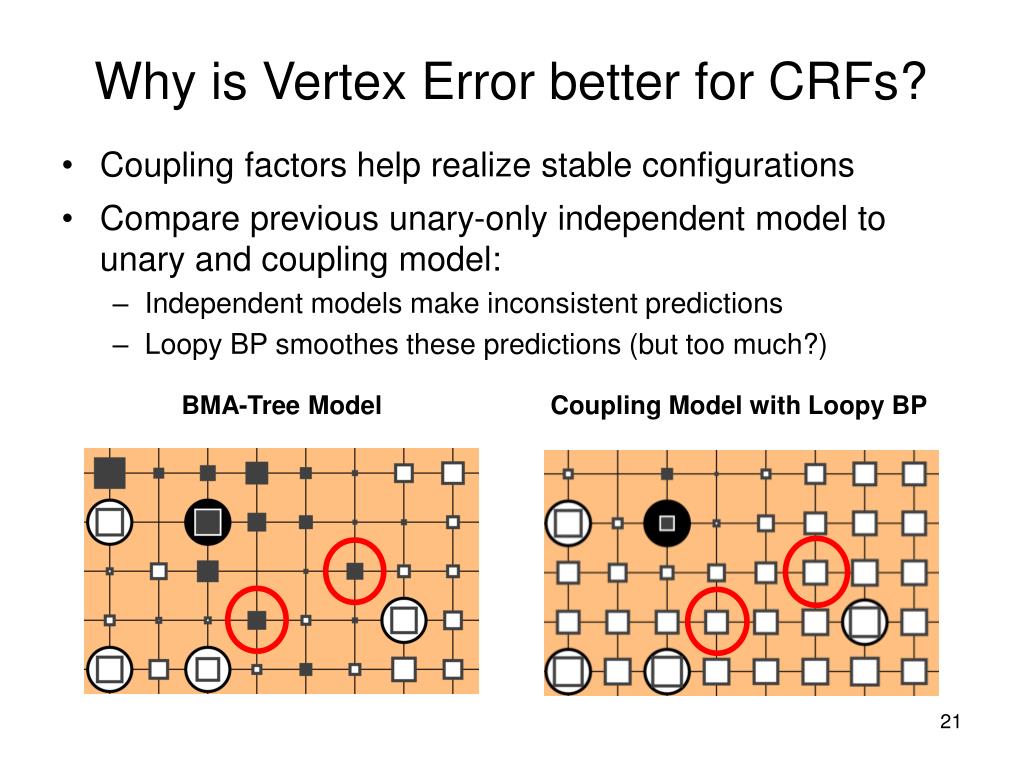 Why is Vertex Error better for CRFs?

• Coupling factors help realize stable configurations

• Compare previous unary-only independent model to unary and coupling model:

– Independent models make inconsistent predictions

– Loopy BP smoothes these predictions (but too much?)

BMA-Tree Model

Coupling Model with Loopy BP

21